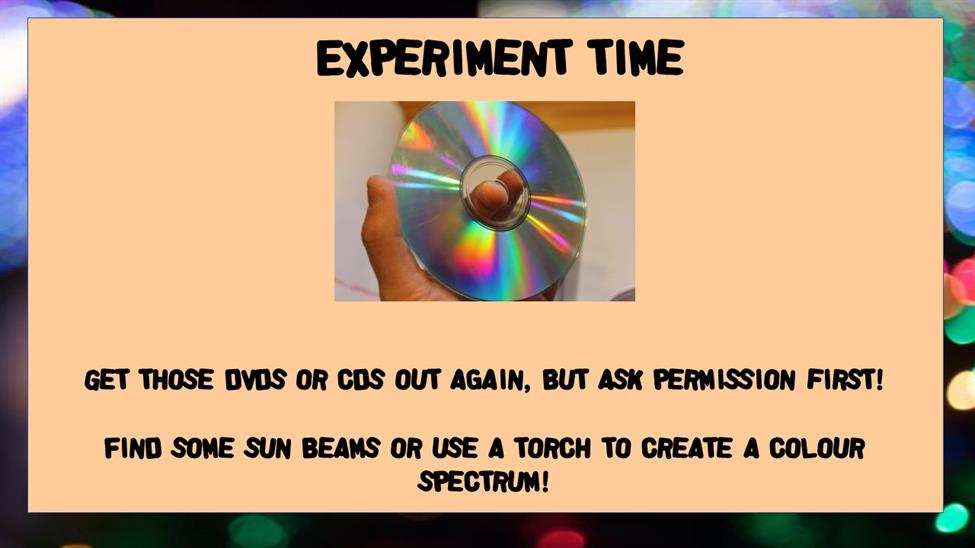 EXPERIMENT TIME

GET THOSE DVDS OR CDS OUT AGAIN, BUT ASK PERMISSION FIRST!

FIND SOME SUN BEAMS OR USE A TORCH TO CREATE A COLOUR SPECTRUM!